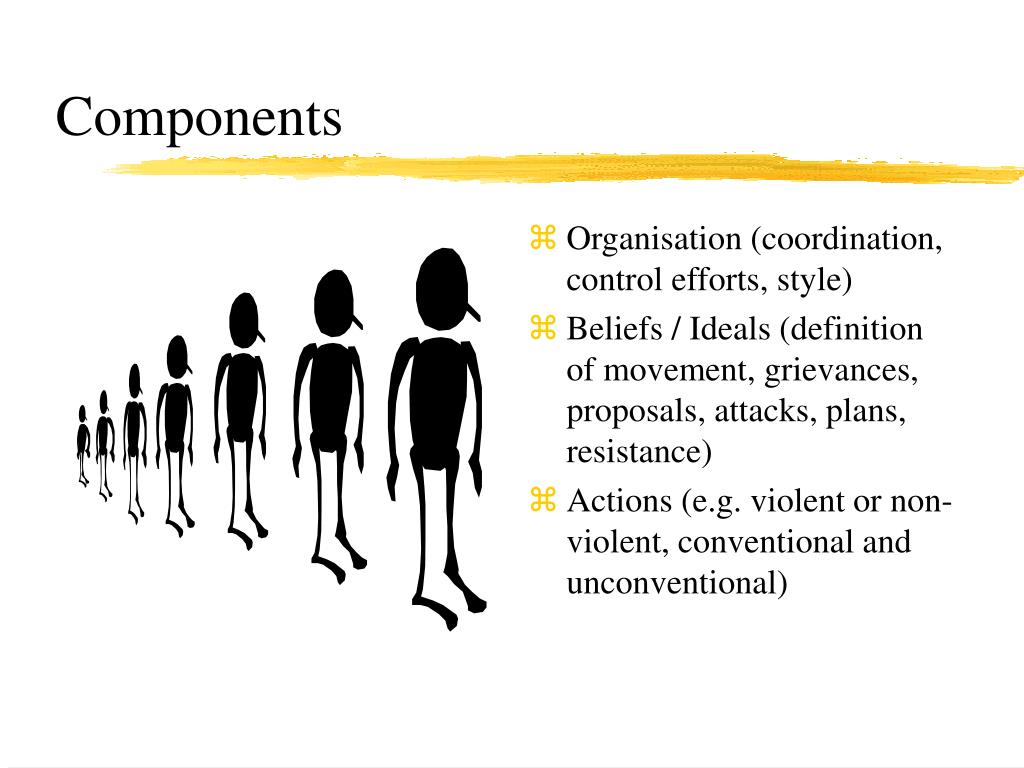 Components

⌘ Organisation (coordination, control efforts, style)
⌘ Beliefs / Ideals (definition of movement, grievances, proposals, attacks, plans, resistance)
⌘ Actions (e.g. violent or non-violent, conventional and unconventional)